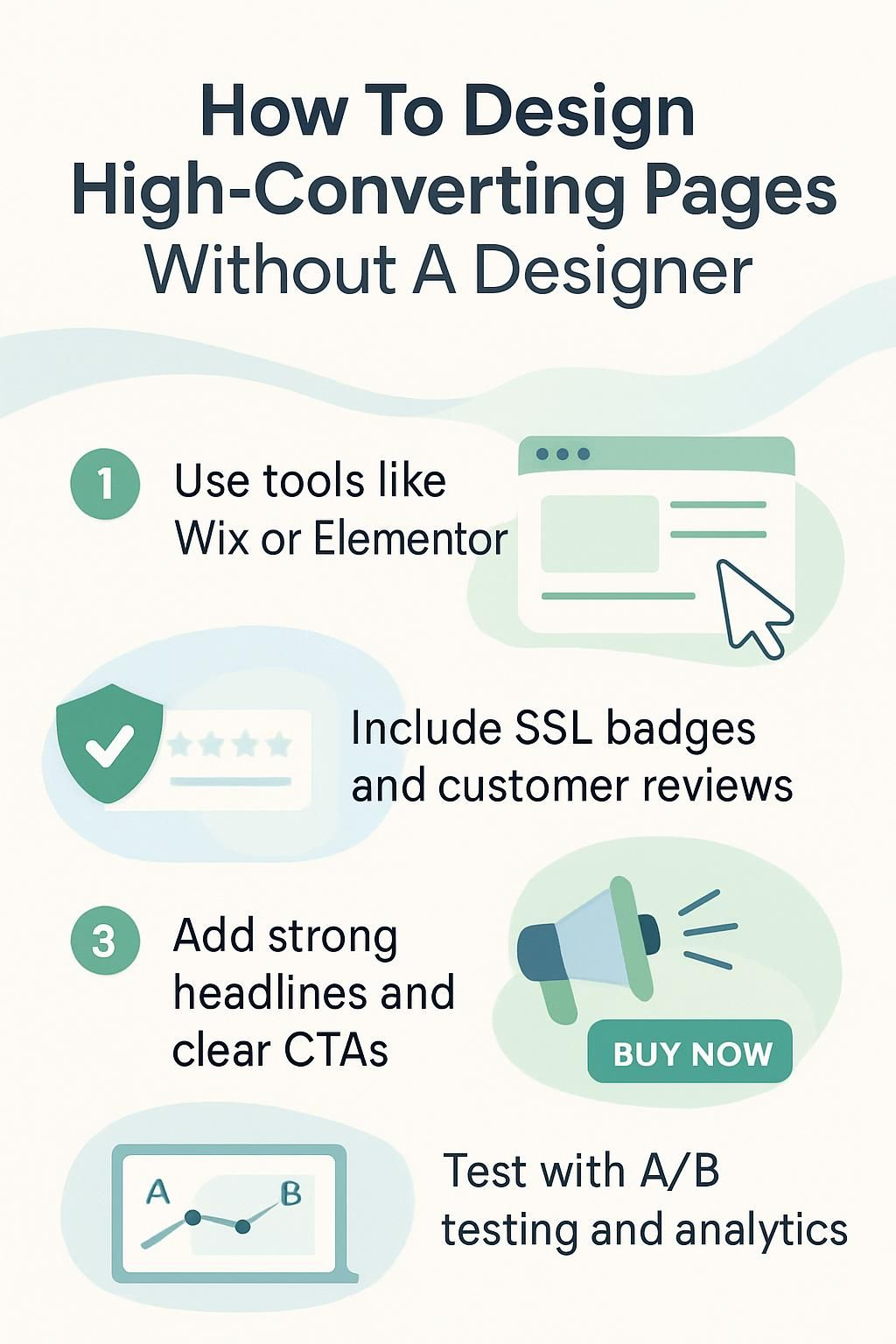 How To Design High-Converting Pages Without A Designer

1 Use tools like Wix or Elementor

Include SSL badges and customer reviews

3 Add strong headlines and clear CTAs

BUY NOW

A B

Test with A/B testing and analytics